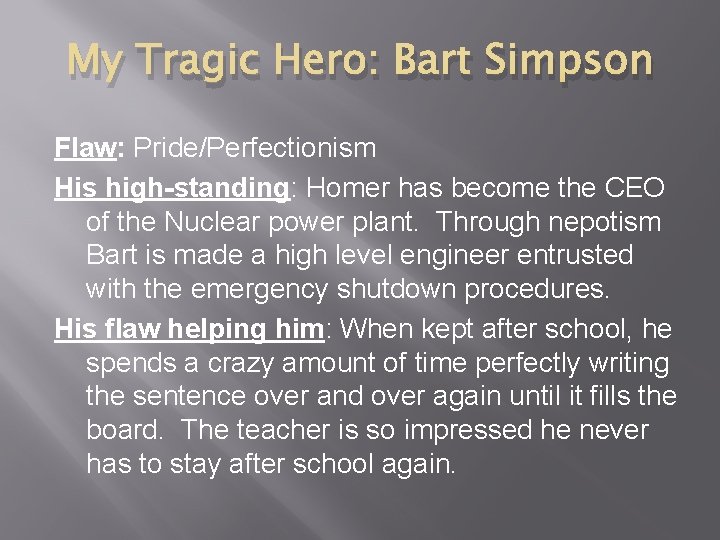 My Tragic Hero: Bart Simpson

Flaw: Pride/Perfectionism

His high-standing: Homer has become the CEO of the Nuclear power plant. Through nepotism Bart is made a high level engineer entrusted with the emergency shutdown procedures.

His flaw helping him: When kept after school, he spends a crazy amount of time perfectly writing the sentence over and over again until it fills the board. The teacher is so impressed he never has to stay after school again.